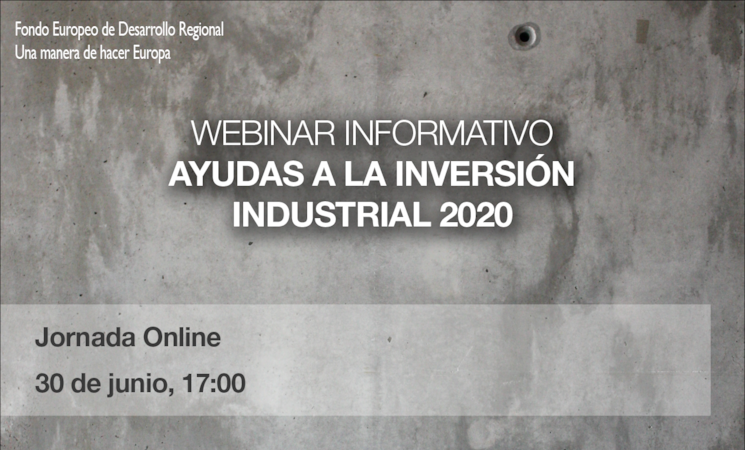 Fondo Europeo de Desarrollo Regional
Una manera de hacer Europa

WEBINAR INFORMATIVO
AYUDAS A LA INVERSIÓN INDUSTRIAL 2020

Jornada Online
30 de junio, 17:00